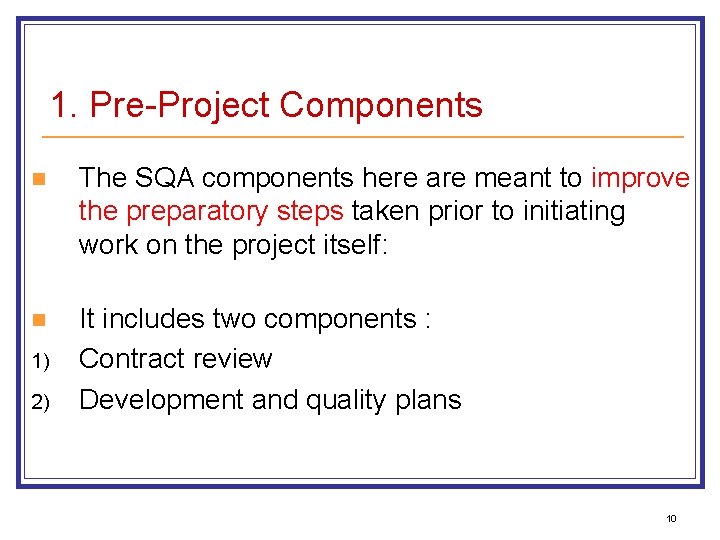 1. Pre-Project Components

The SQA components here are meant to improve the preparatory steps taken prior to initiating work on the project itself:

It includes two components :

1) Contract review

2) Development and quality plans

10